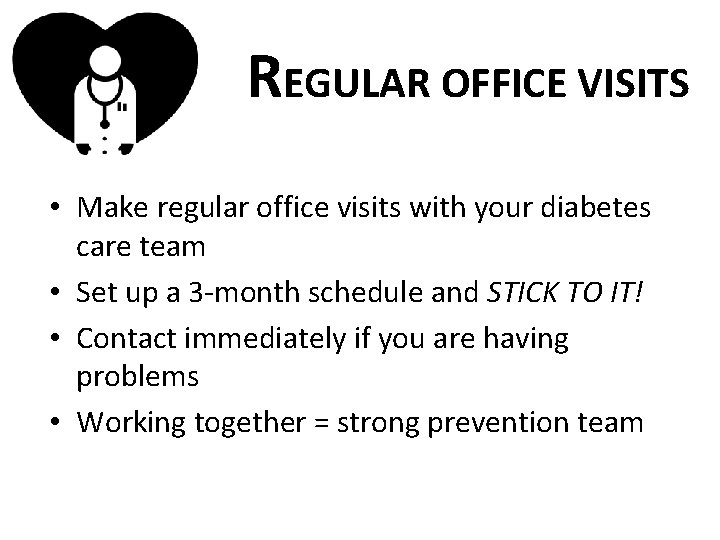 REGULAR OFFICE VISITS

• Make regular office visits with your diabetes care team
• Set up a 3-month schedule and STICK TO IT!
• Contact immediately if you are having problems
• Working together = strong prevention team